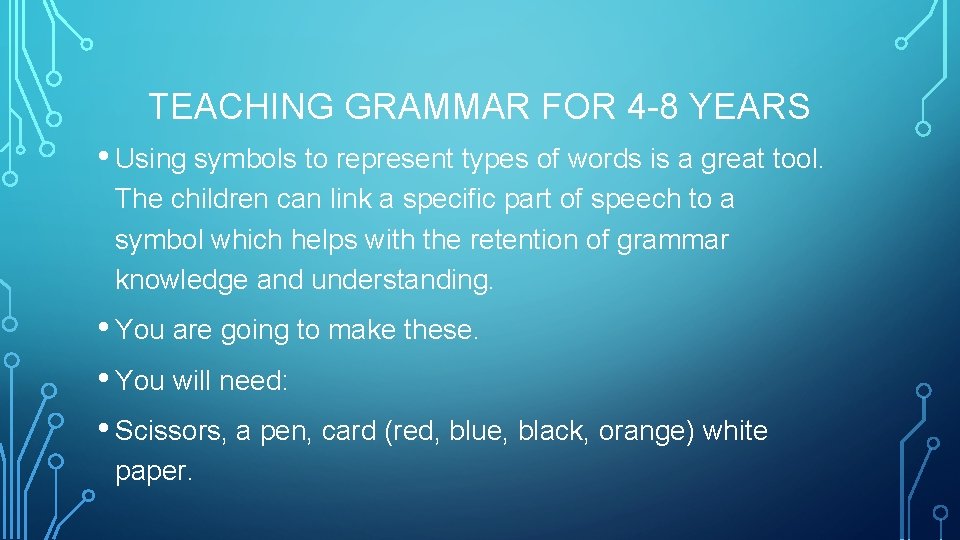 TEACHING GRAMMAR FOR 4-8 YEARS

• Using symbols to represent types of words is a great tool. The children can link a specific part of speech to a symbol which helps with the retention of grammar knowledge and understanding.

• You are going to make these.

• You will need:

• Scissors, a pen, card (red, blue, black, orange) white paper.